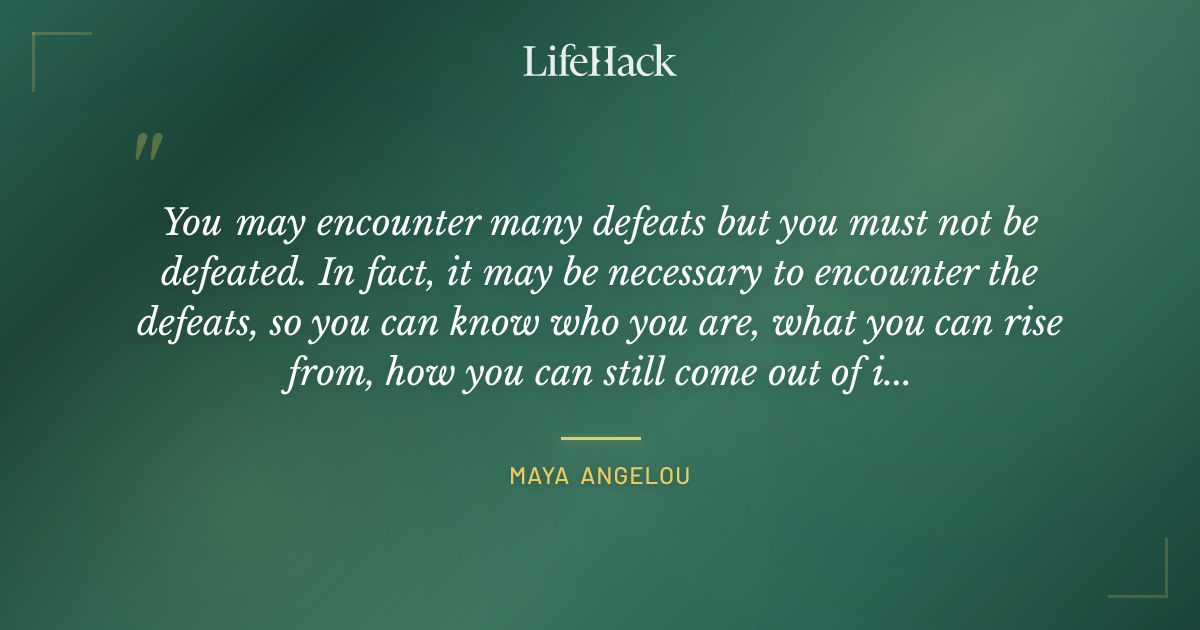 LifeHack

"

You may encounter many defeats but you must not be defeated. In fact, it may be necessary to encounter the defeats, so you can know who you are, what you can rise from, how you can still come out of i...

MAYA ANGELOU